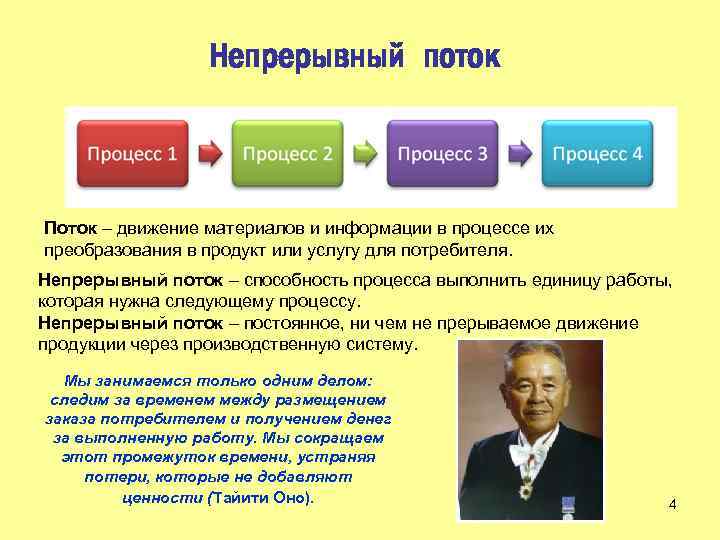 Непрерывный поток

Процесс 1

Процесс 2

Процесс 3

Процесс 4

Поток – движение материалов и информации в процессе их преобразования в продукт или услугу для потребителя.

Непрерывный поток – способность процесса выполнить единицу работы, которая нужна следующему процессу.
Непрерывный поток – постоянное, ни чем не прерываемое движение продукции через производственную систему.

Мы занимаемся только одним делом: следим за временем между размещением заказа потребителем и получением денег за выполненную работу. Мы сокращаем этот промежуток времени, устраняя потери, которые не добавляют ценности (Тайити Оно).

4